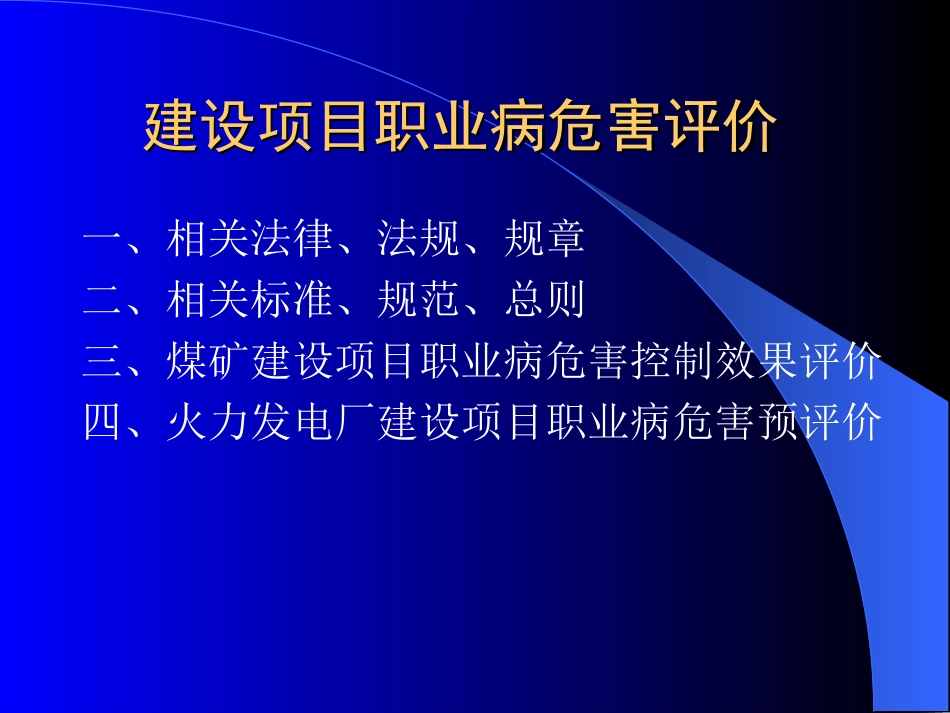 建设项目职业病危害评价

一、相关法律、法规、规章
二、相关标准、规范、总则
三、煤矿建设项目职业病危害控制效果评价
四、火力发电厂建设项目职业病危害预评价